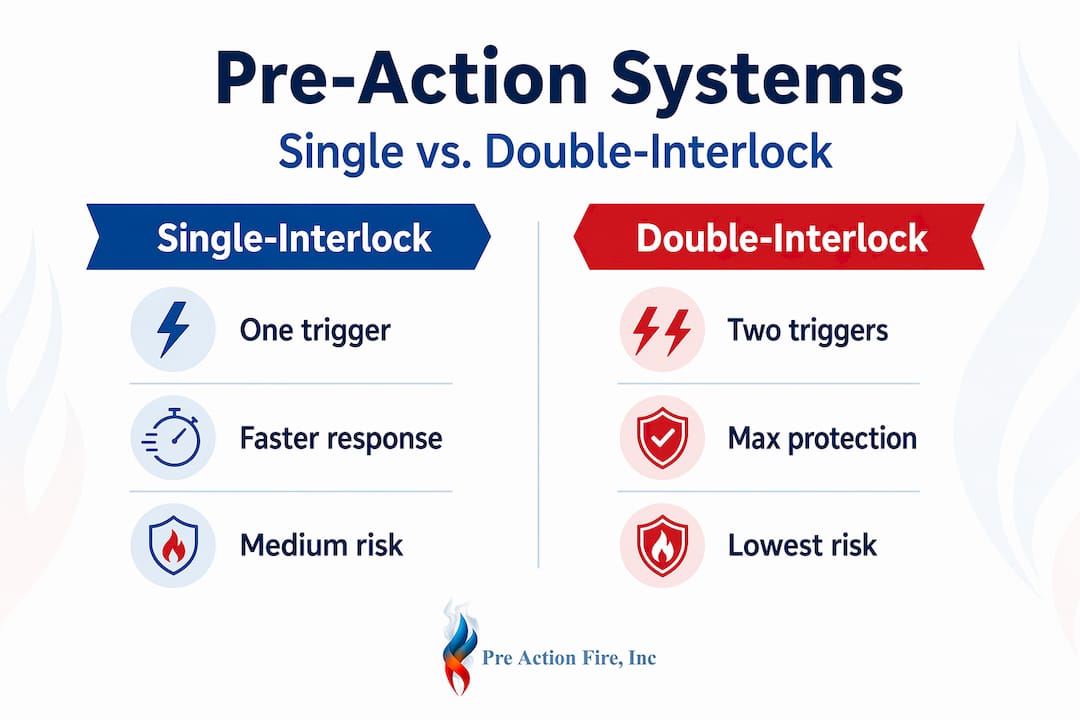 Pre-Action Systems
Single vs. Double-Interlock

Single-Interlock

One trigger

Faster response

Medium risk

Double-Interlock

Two triggers

Max protection

Lowest risk

Pre Action Fire, Inc